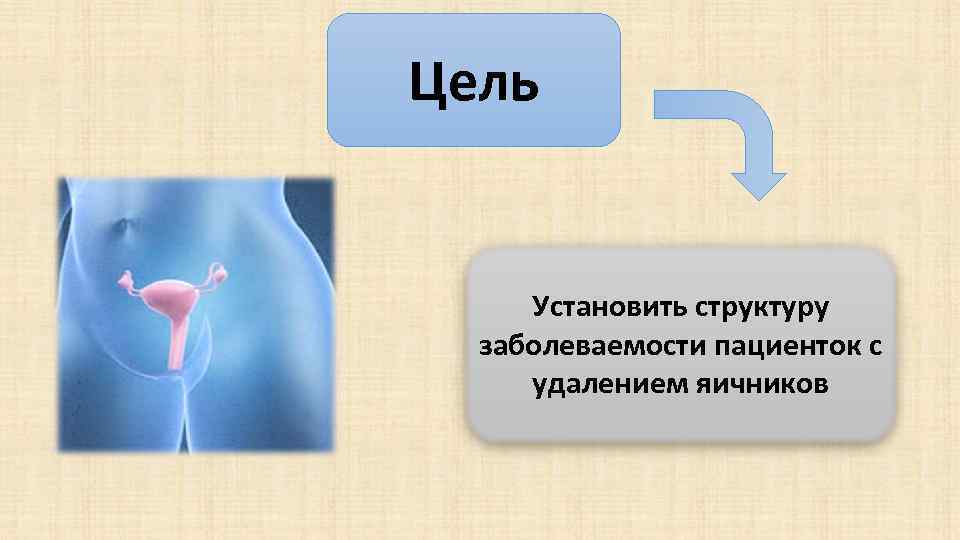 Цель

Установить структуру заболеваемости пациенток с удалением яичников